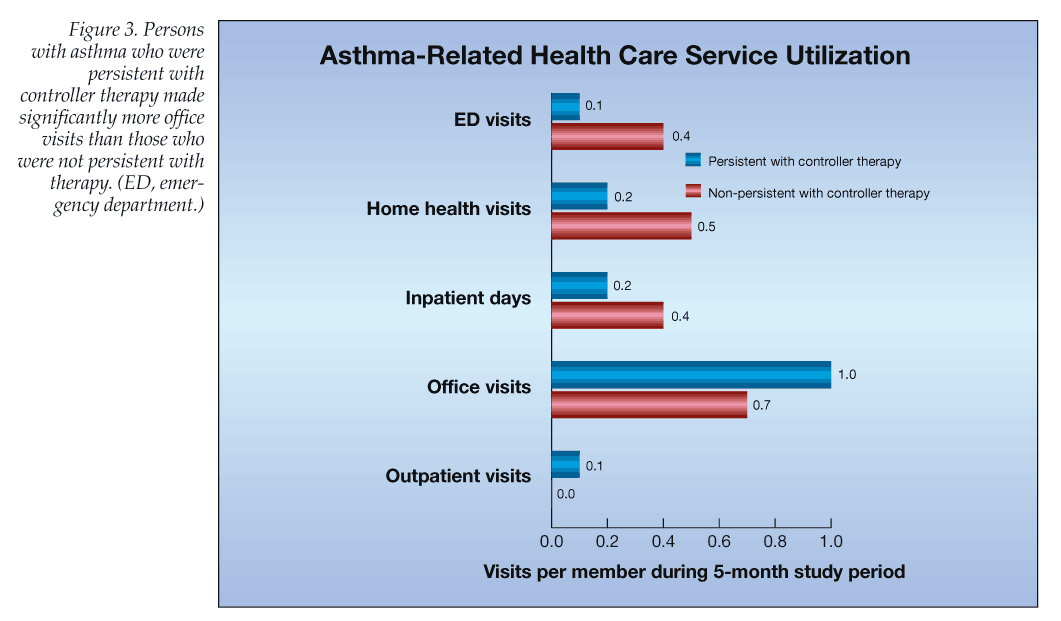 Figure 3. Persons with asthma who were persistent with controller therapy made significantly more office visits than those who were not persistent with therapy. (ED, emergency department.)

Asthma-Related Health Care Service Utilization

ED visits
0.1
0.4

Persistent with controller therapy
Non-persistent with controller therapy

Home health visits
0.2
0.5

Inpatient days
0.2
0.4

Office visits
1.0
0.7

Outpatient visits
0.1
0.0

0.0 0.2 0.4 0.6 0.8 1.0

Visits per member during 5-month study period